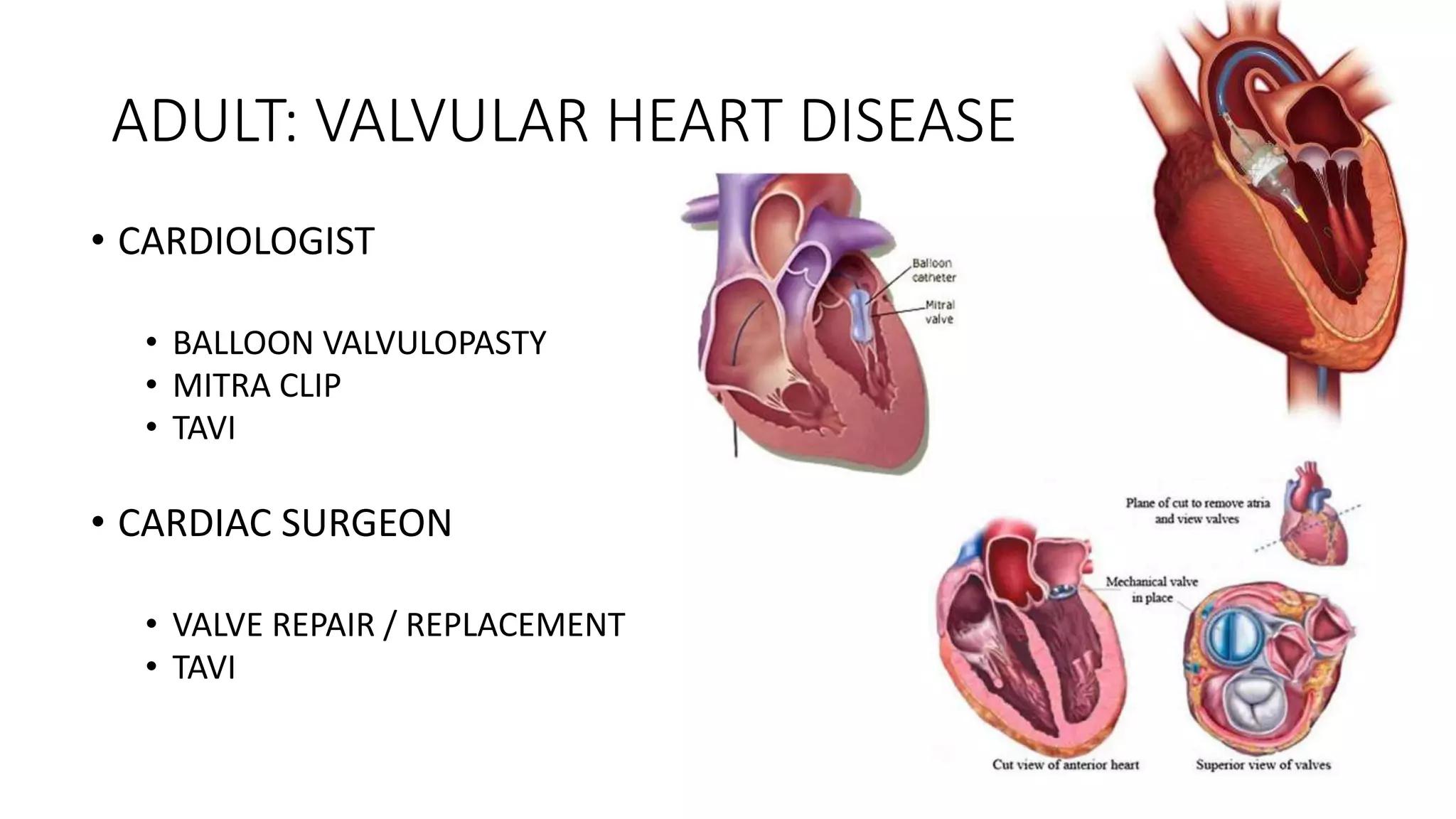 ADULT: VALVULAR HEART DISEASE

• CARDIOLOGIST

• BALLOON VALVULOPASTY
• MITRA CLIP
• TAVI

• CARDIAC SURGEON

• VALVE REPAIR / REPLACEMENT
• TAVI

Balloon catheter

Mitral valve

Plane of cut to remove atria and view valves

Mechanical valve in place

Cut view of anterior heart

Superior view of valves